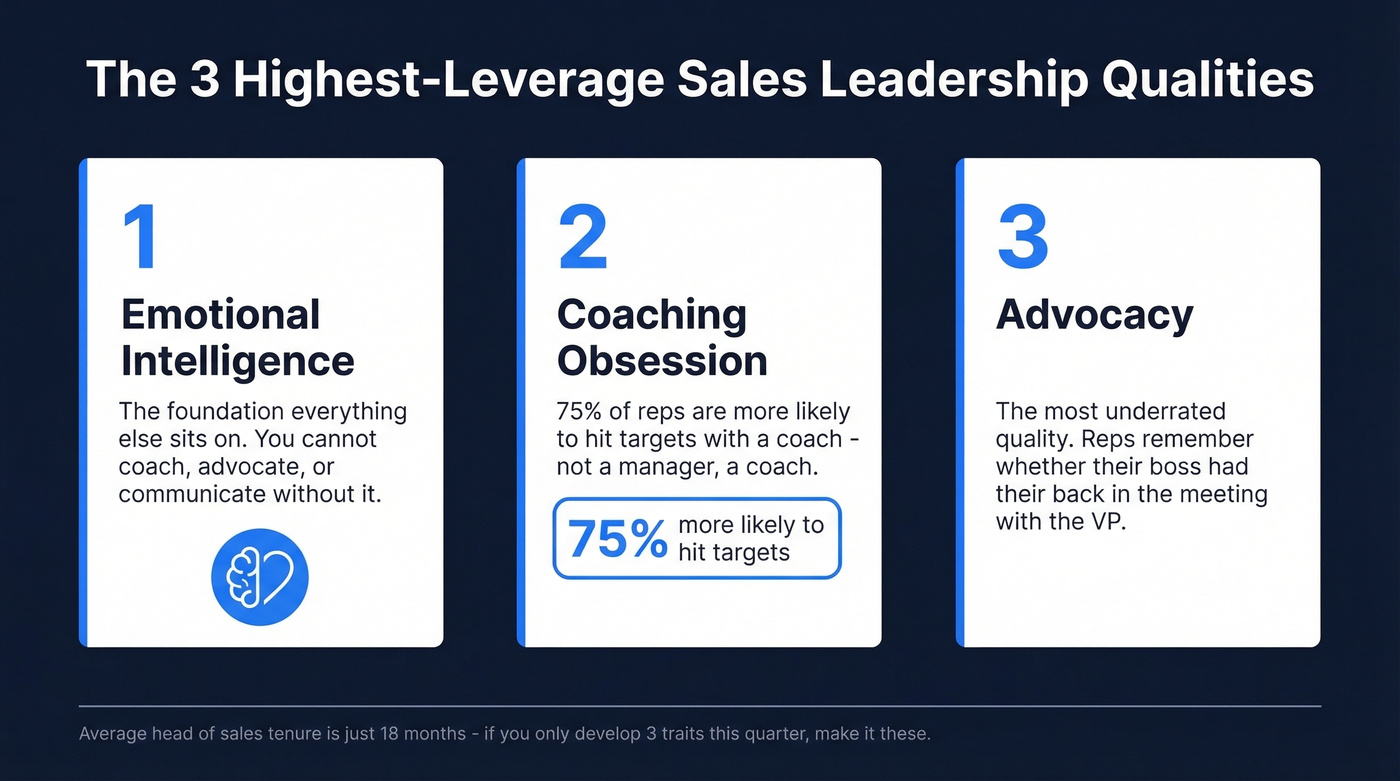 The 3 Highest-Leverage Sales Leadership Qualities

1

Emotional Intelligence

The foundation everything else sits on. You cannot coach, advocate, or communicate without it.

2

Coaching Obsession

75% of reps are more likely to hit targets with a coach - not a manager, a coach.

75% more likely to hit targets

3

Advocacy

The most underrated quality. Reps remember whether their boss had their back in the meeting with the VP.

Average head of sales tenure is just 18 months - if you only develop 3 traits this quarter, make it these.